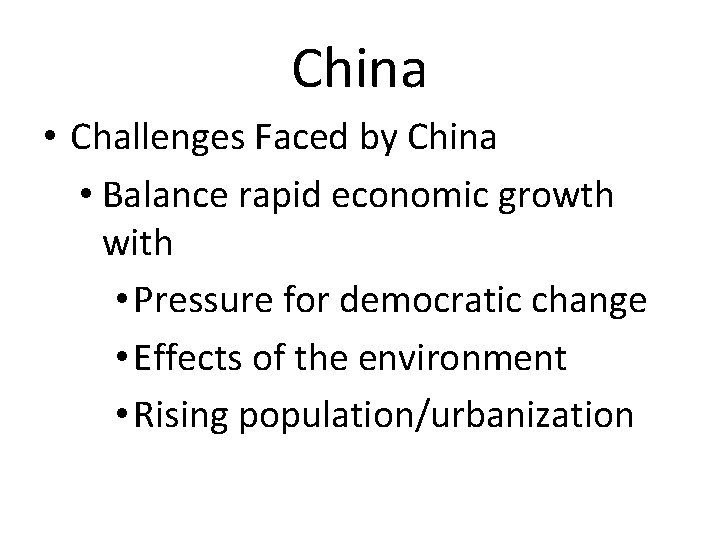 China

• Challenges Faced by China
• Balance rapid economic growth with
• Pressure for democratic change
• Effects of the environment
• Rising population/urbanization